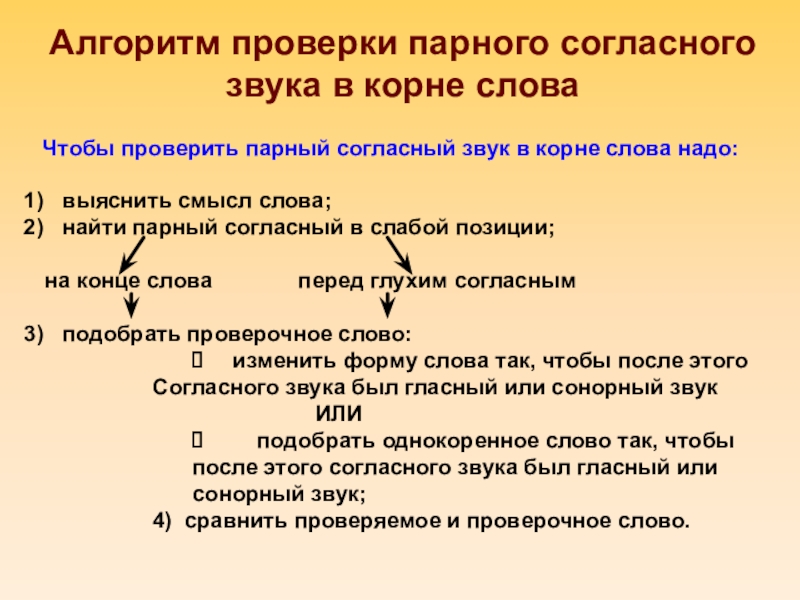 Алгоритм проверки парного согласного звука в корне слова

Чтобы проверить парный согласный звук в корне слова надо:

1) выяснить смысл слова;
2) найти парный согласный в слабой позиции;

на конце слова перед глухим согласным

3) подобрать проверочное слово:
 изменить форму слова так, чтобы после этого Согласного звука был гласный или сонорный звук
ИЛИ
 подобрать однокоренное слово так, чтобы после этого согласного звука был гласный или сонорный звук;
4) сравнить проверяемое и проверочное слово.